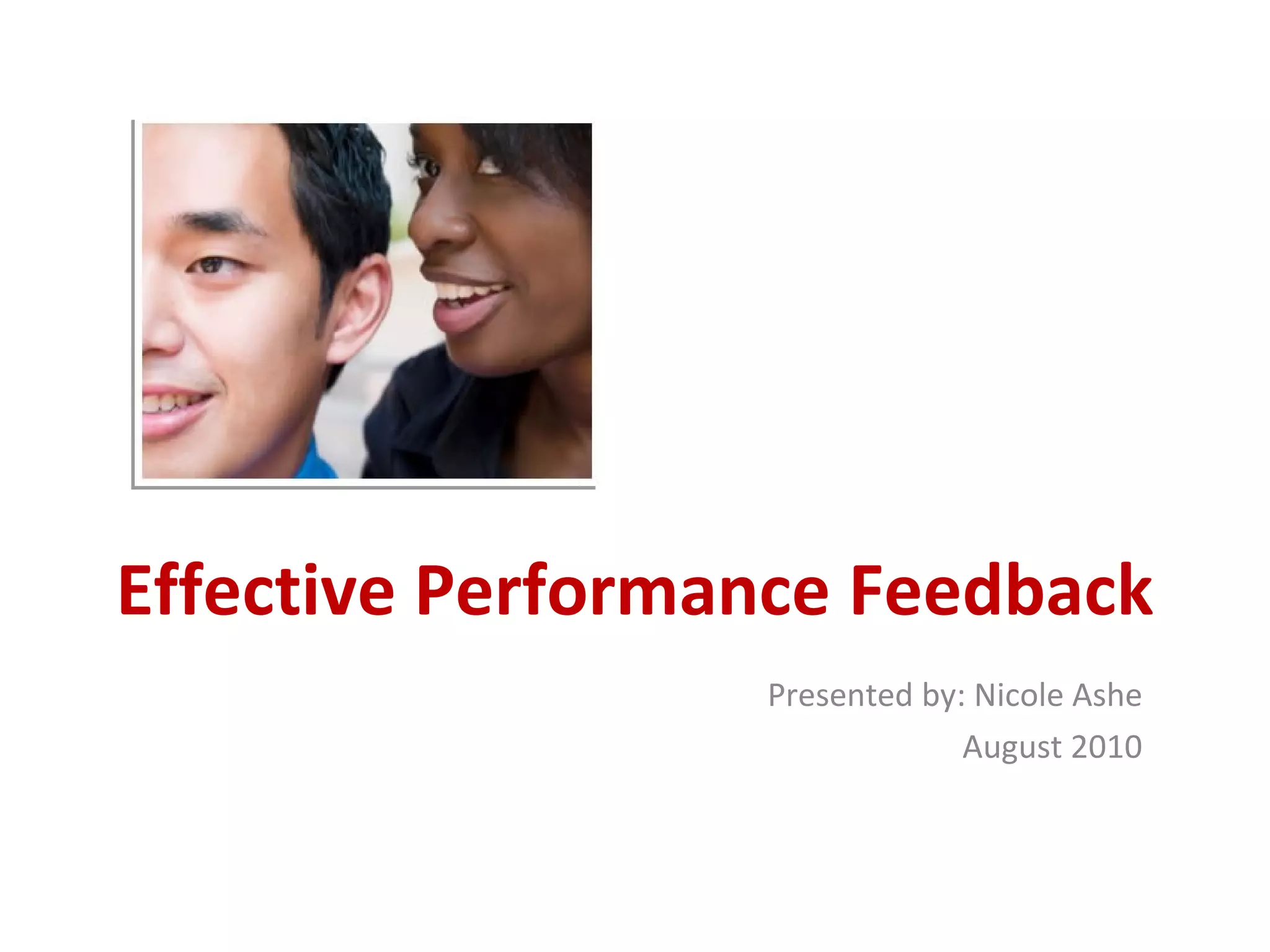 Effective Performance Feedback

Presented by: Nicole Ashe

August 2010